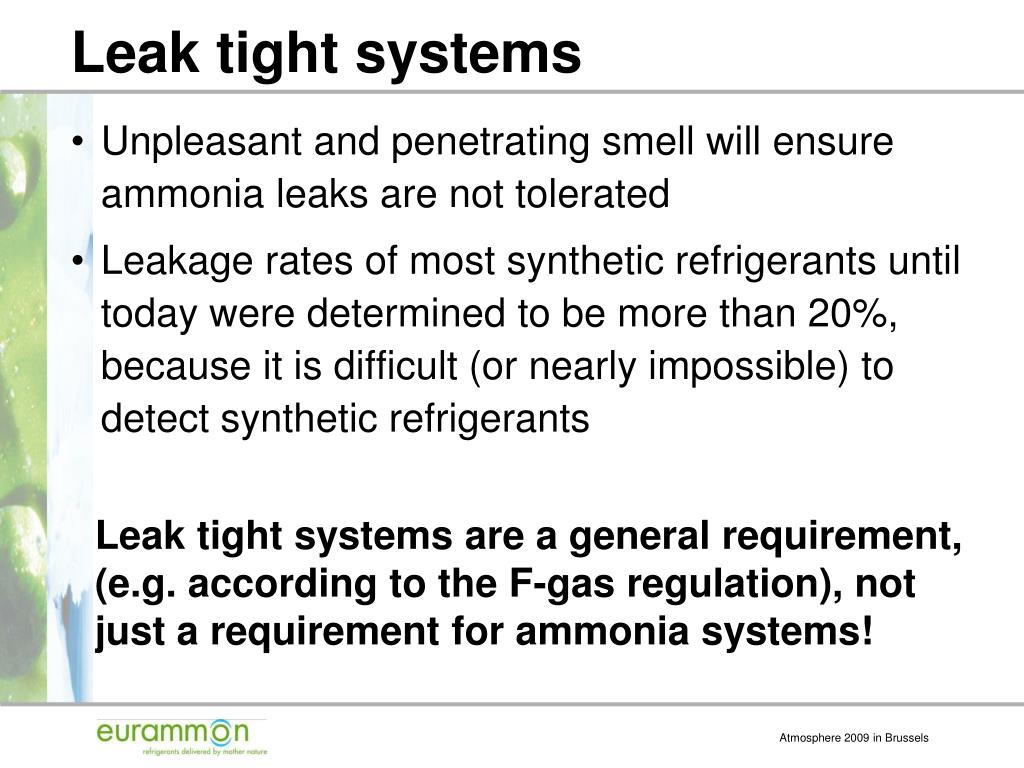 Leak tight systems

• Unpleasant and penetrating smell will ensure ammonia leaks are not tolerated

• Leakage rates of most synthetic refrigerants until today were determined to be more than 20%, because it is difficult (or nearly impossible) to detect synthetic refrigerants

Leak tight systems are a general requirement, (e.g. according to the F-gas regulation), not just a requirement for ammonia systems!

eurammon
refrigerants delivered by mother nature

Atmosphere 2009 in Brussels